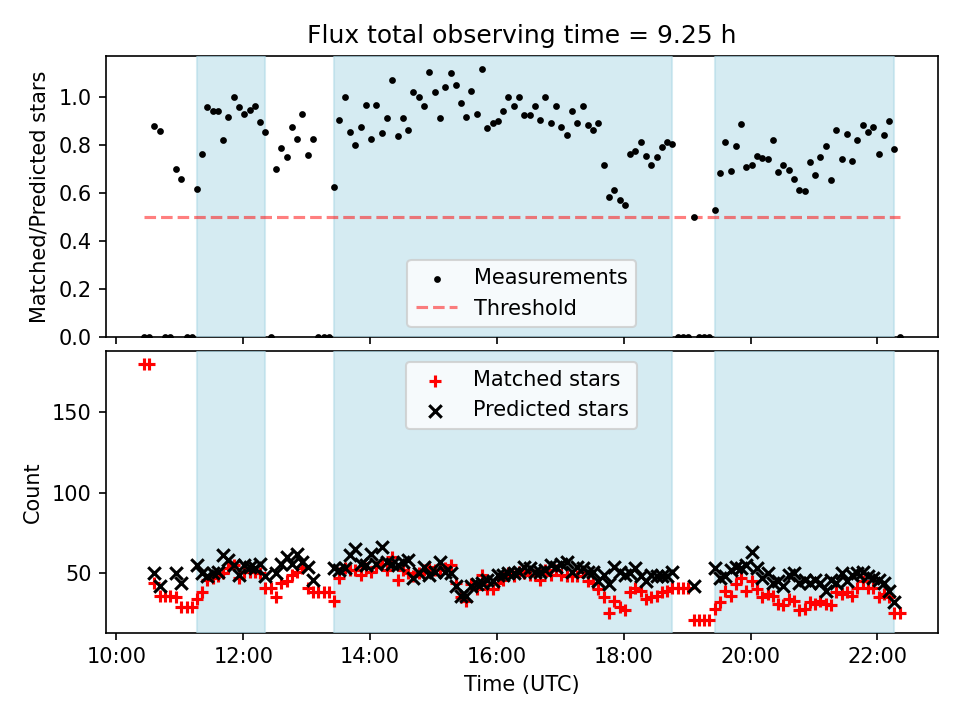 Flux total observing time = 9.25 h

Matched/Predicted stars

1.0
0.8
0.6
0.4
0.2
0.0

Measurements
Threshold

Count

150
100
50

Matched stars
Predicted stars

10:00 12:00 14:00 16:00 18:00 20:00 22:00

Time (UTC)